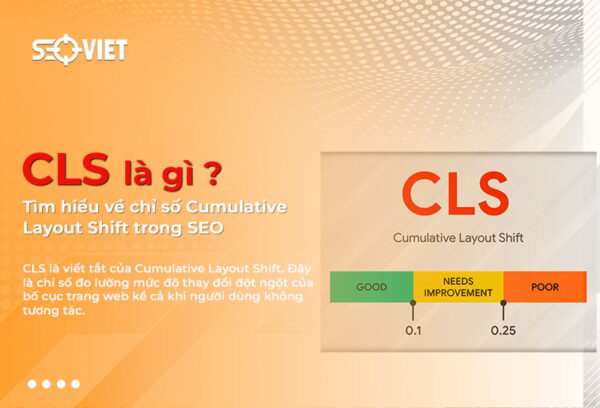 SEOVIET

CLS là gì ?

Tìm hiểu về chỉ số Cumulative Layout Shift trong SEO

CLS là viết tắt của Cumulative Layout Shift. Đây là chỉ số đo lường mức độ thay đổi đột ngột của bố cục trang web kể cả khi người dùng không tương tác.

CLS

Cumulative Layout Shift

GOOD

NEEDS IMPROVEMENT

POOR

0.1

0.25